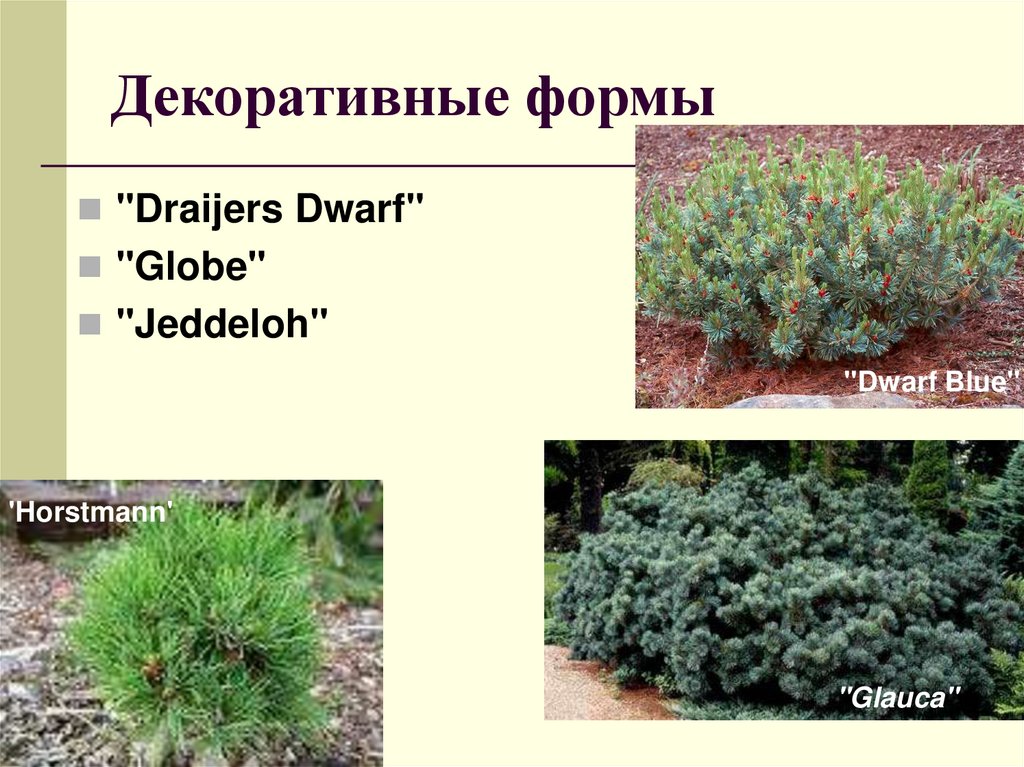 Декоративные формы

"Draijers Dwarf"
"Globe"
"Jeddeloh"

"Dwarf Blue"

'Horstmann'

"Glauca"